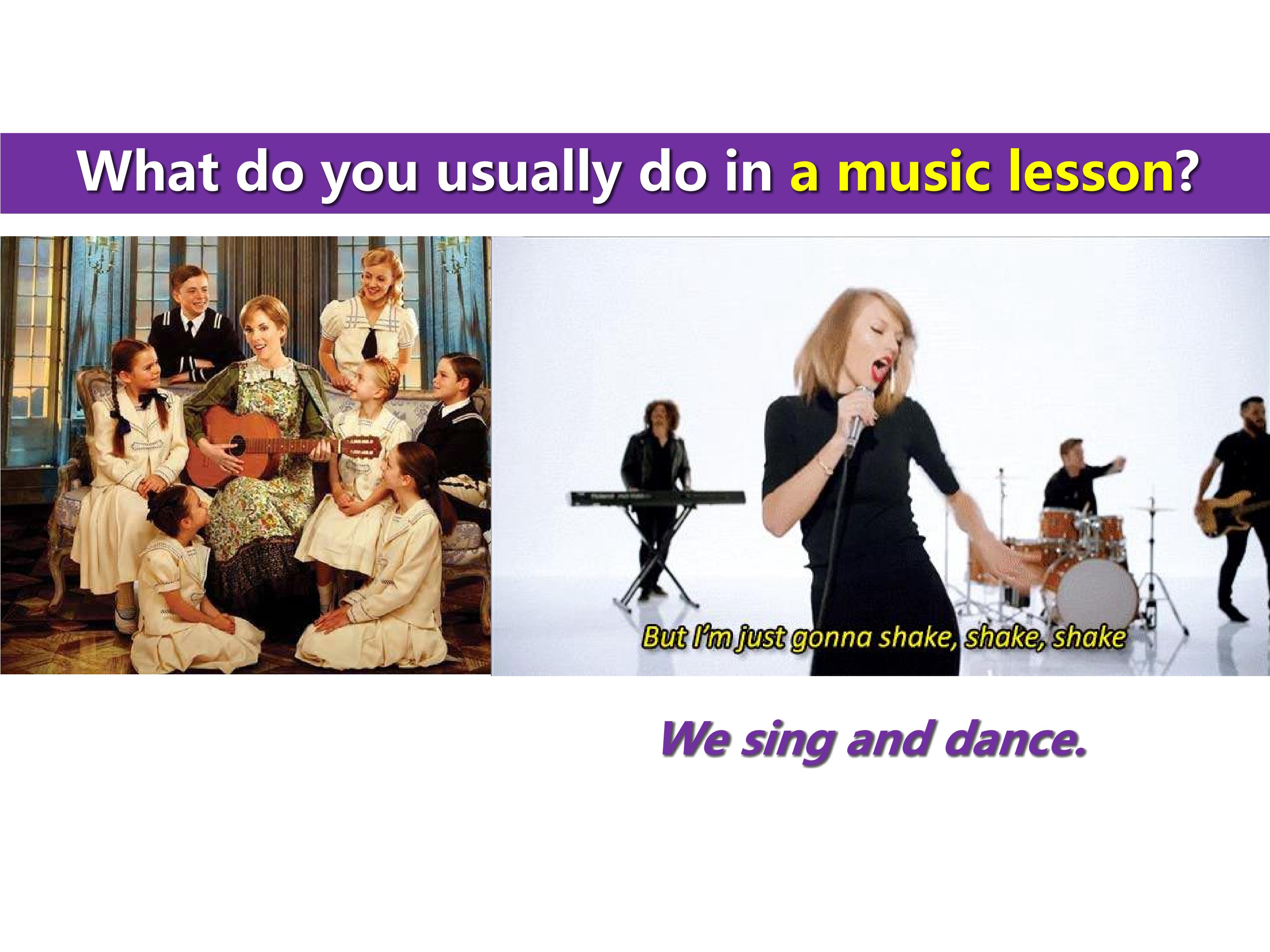 What do you usually do in a music lesson?

But I'm just gonna shake, shake, shake

We sing and dance.